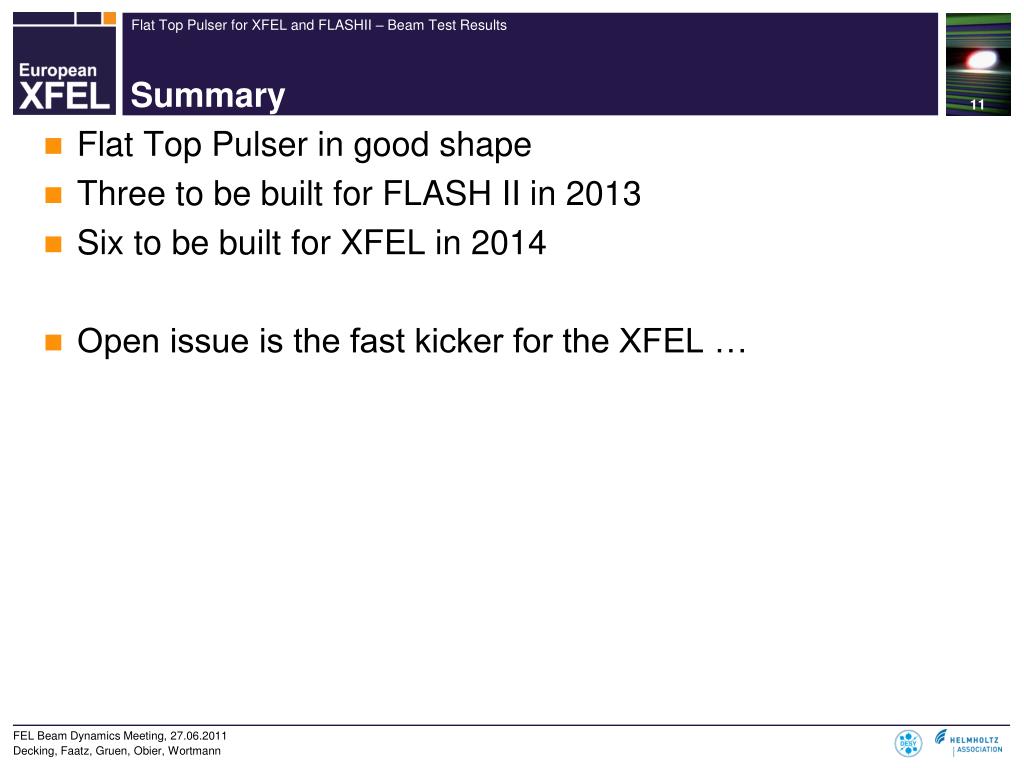 European XFEL

Flat Top Pulser for XFEL and FLASHII – Beam Test Results

Summary

11

Flat Top Pulser in good shape

Three to be built for FLASH II in 2013

Six to be built for XFEL in 2014

Open issue is the fast kicker for the XFEL …

FEL Beam Dynamics Meeting, 27.06.2011
Decking, Faatz, Gruen, Obier, Wortmann

DESY

HELMHOLTZ ASSOCIATION